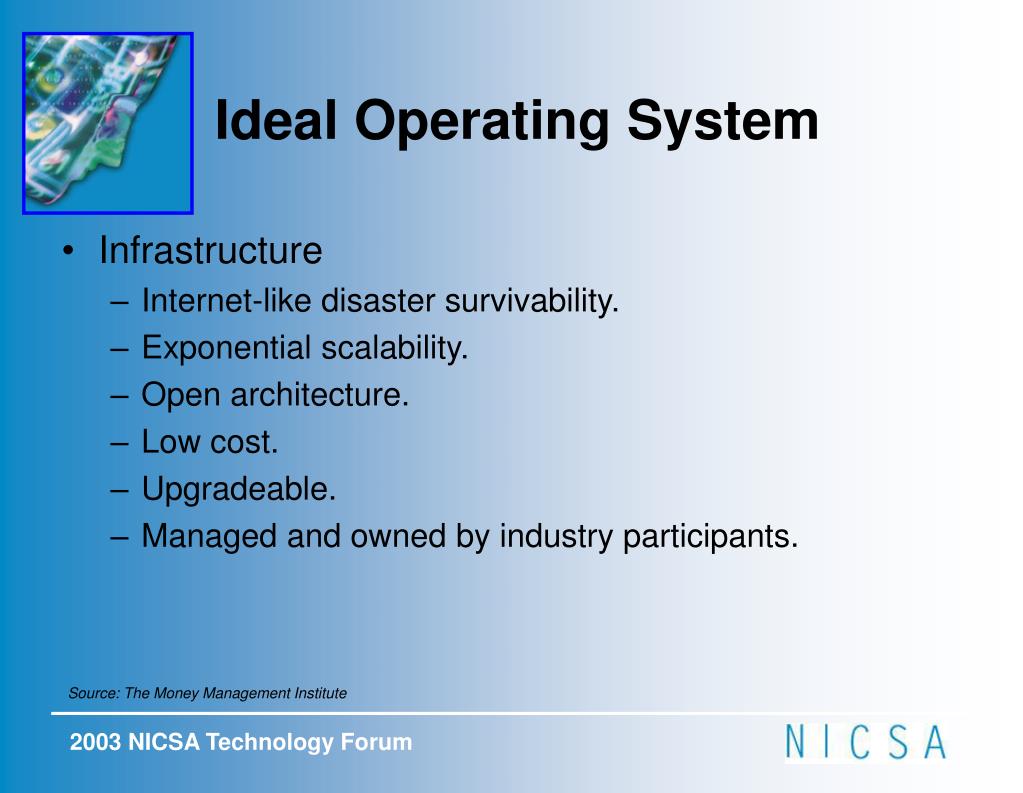 Ideal Operating System

• Infrastructure
– Internet-like disaster survivability.
– Exponential scalability.
– Open architecture.
– Low cost.
– Upgradeable.
– Managed and owned by industry participants.

Source: The Money Management Institute

2003 NICSA Technology Forum

NICSA